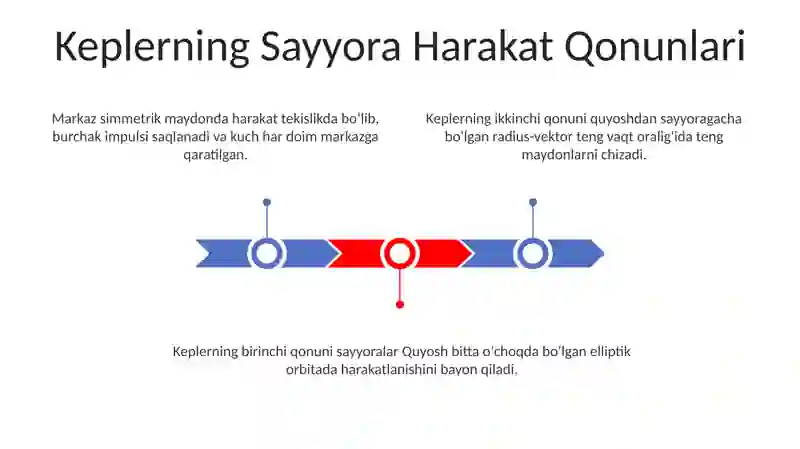 Keplerning Sayyora Harakat Qonunlari

Markaz simmetrik maydonda harakat tekislikda bo'lib, burchak impulsi saqlanadi va kuch har doim markazga qaratilgan.

Keplerning ikkinchi qonuni quyoshdan sayyoragacha bo'lgan radius-vektor teng vaqt oralig'ida teng maydonlarni chizadi.

Keplerning birinchi qonuni sayyoralar Quyosh bitta o'choqda bo'lgan elliptik orbitada harakatlanishini bayon qiladi.